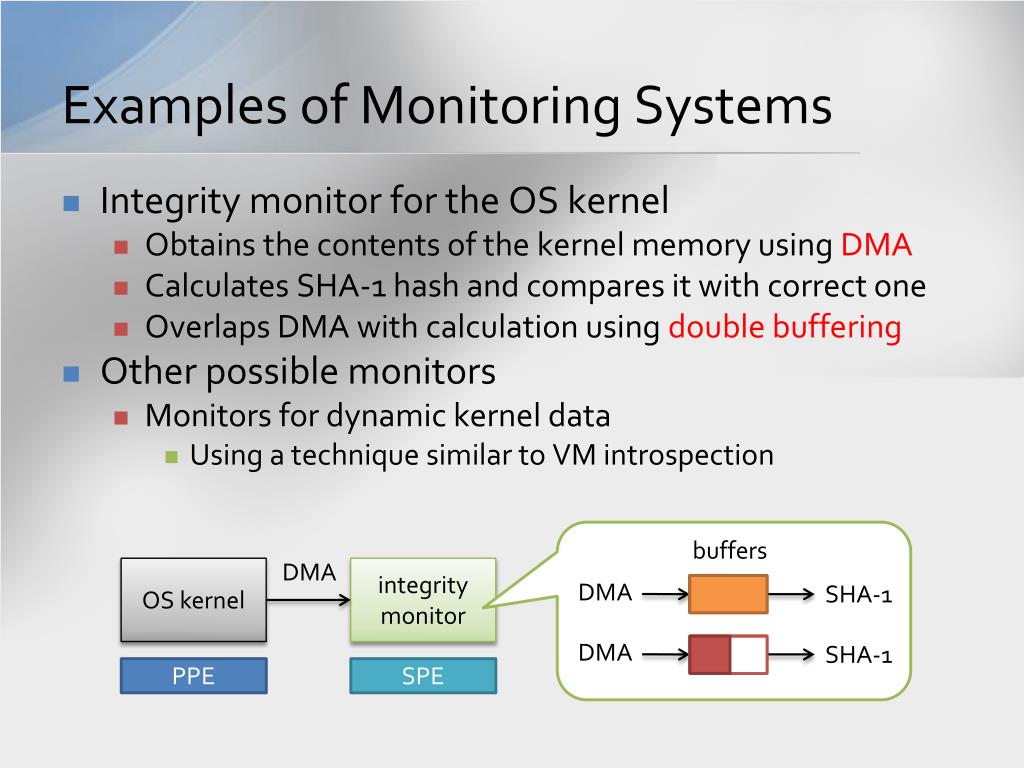 Examples of Monitoring Systems

Integrity monitor for the OS kernel
Obtains the contents of the kernel memory using DMA
Calculates SHA-1 hash and compares it with correct one
Overlaps DMA with calculation using double buffering

Other possible monitors
Monitors for dynamic kernel data
Using a technique similar to VM introspection

OS kernel
DMA
integrity monitor
PPE
SPE

buffers
DMA
SHA-1
DMA
SHA-1